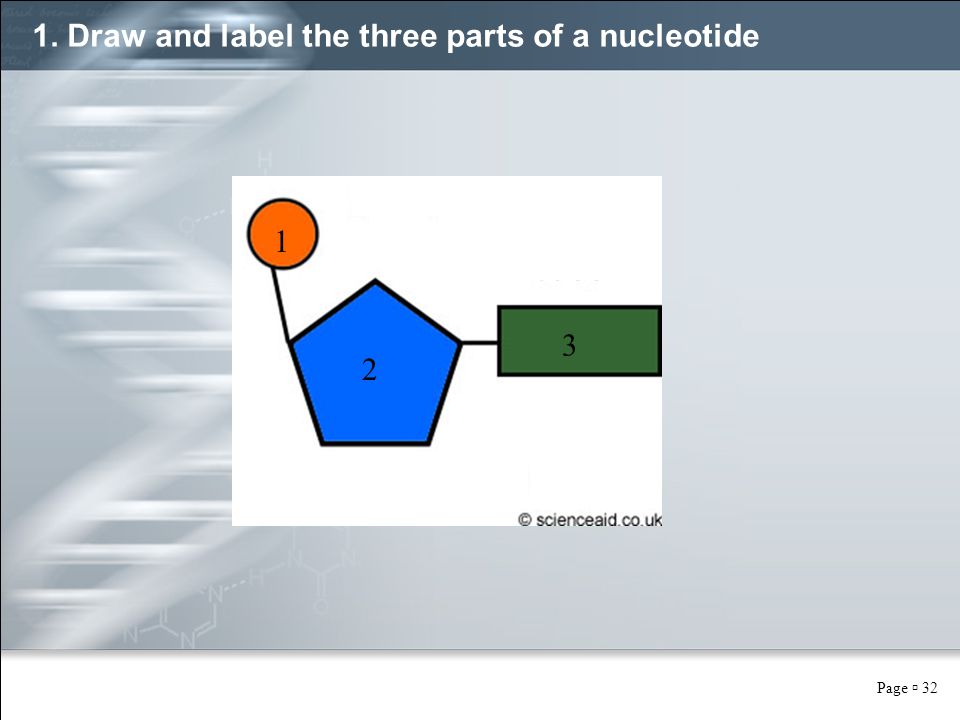 1. Draw and label the three parts of a nucleotide

1

2

3

© scienceaid.co.uk

Page ▫ 32